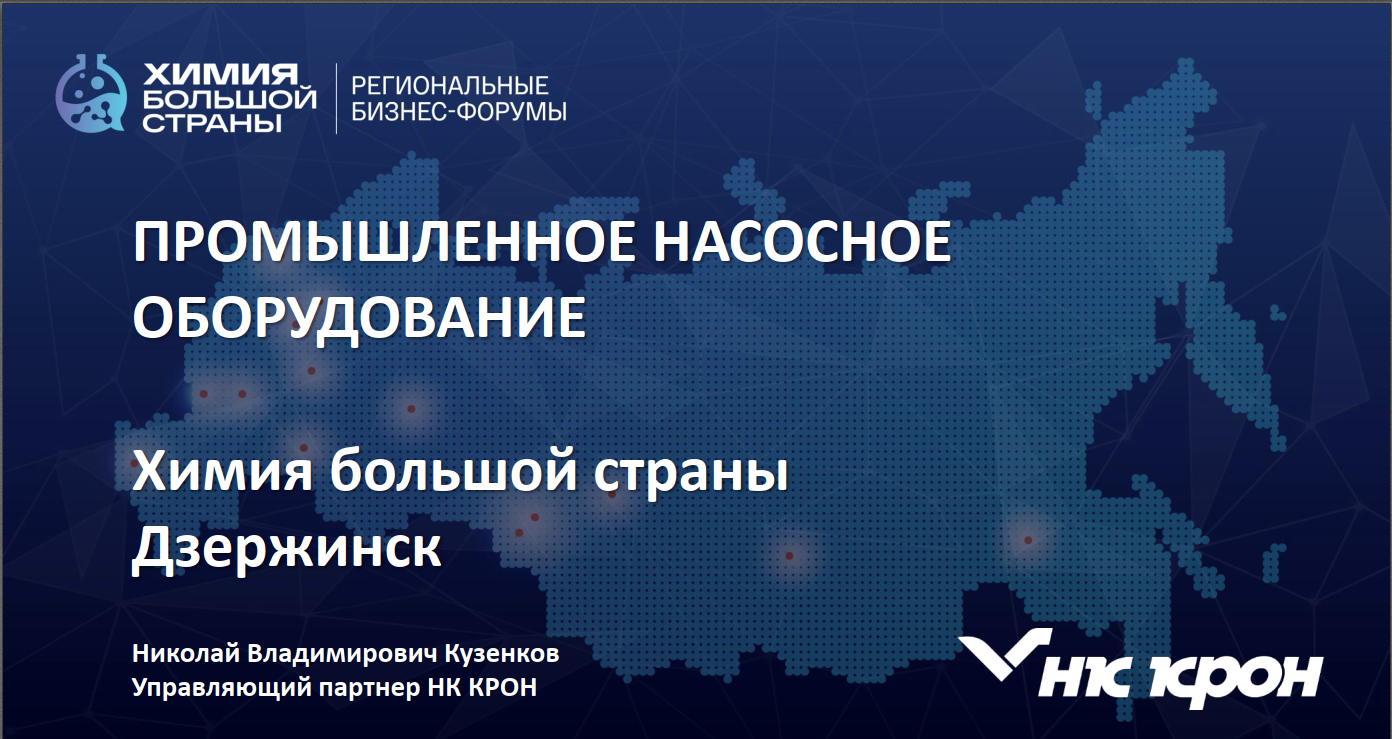 ХИМИЯ БОЛЬШОЙ СТРАНЫ
РЕГИОНАЛЬНЫЕ БИЗНЕС-ФОРУМЫ

ПРОМЫШЛЕННОЕ НАСОСНОЕ ОБОРУДОВАНИЕ

Химия большой страны
Дзержинск

Николай Владимирович Кузенков
Управляющий партнер НК КРОН

НК КРОН